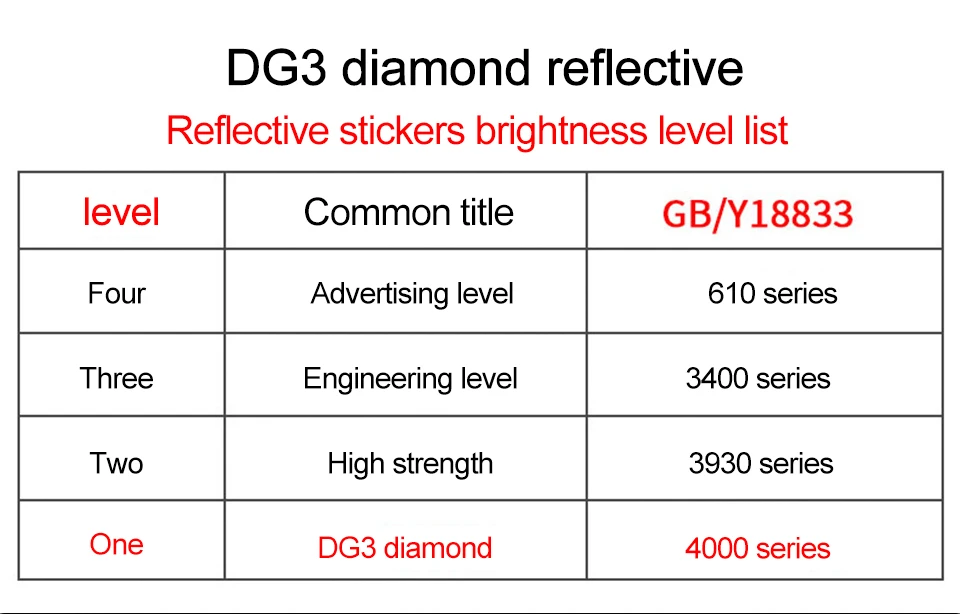 DG3 diamond reflective

Reflective stickers brightness level list

| level | Common title | GB/Y18833 |
|---|---|---|
| Four | Advertising level | 610 series |
| Three | Engineering level | 3400 series |
| Two | High strength | 3930 series |
| One | DG3 diamond | 4000 series |